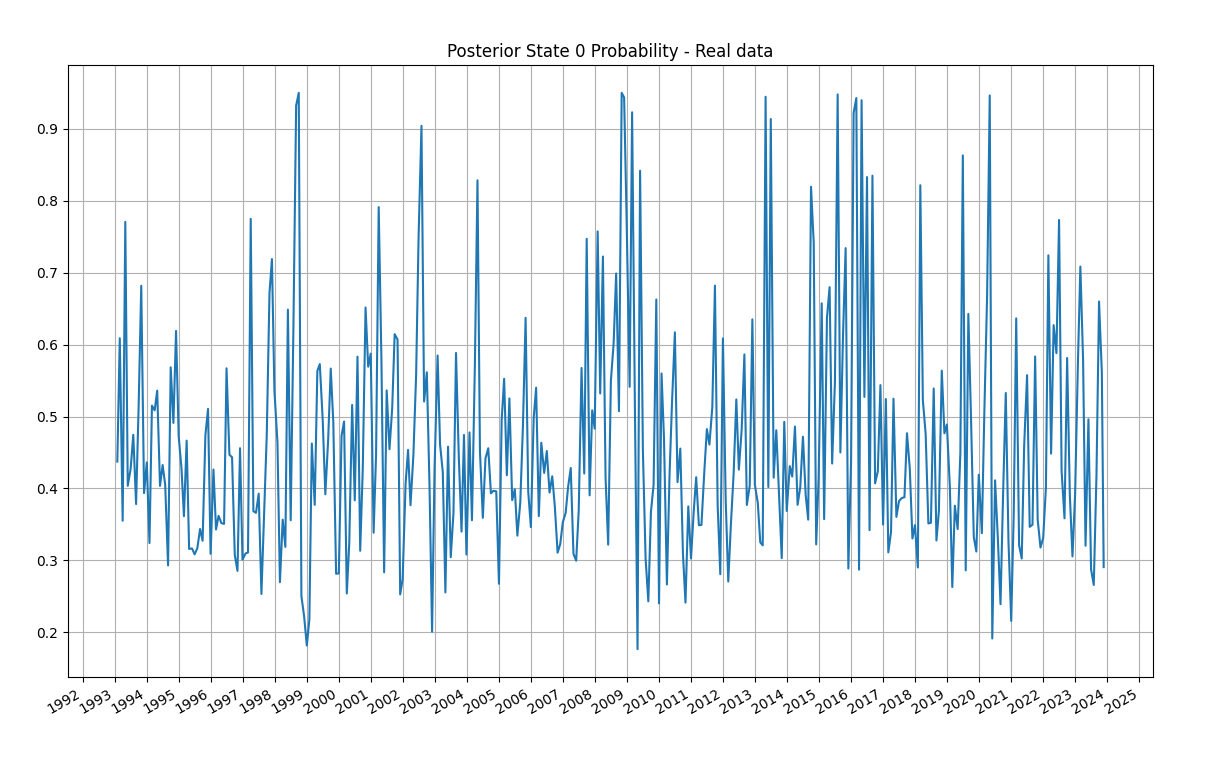 Posterior State 0 Probability - Real data

0.9
0.8
0.7
0.6
0.5
0.4
0.3
0.2

1992 1993 1994 1995 1996 1997 1998 1999 2000 2001 2002 2003 2004 2005 2006 2007 2008 2009 2010 2011 2012 2013 2014 2015 2016 2017 2018 2019 2020 2021 2022 2023 2024 2025